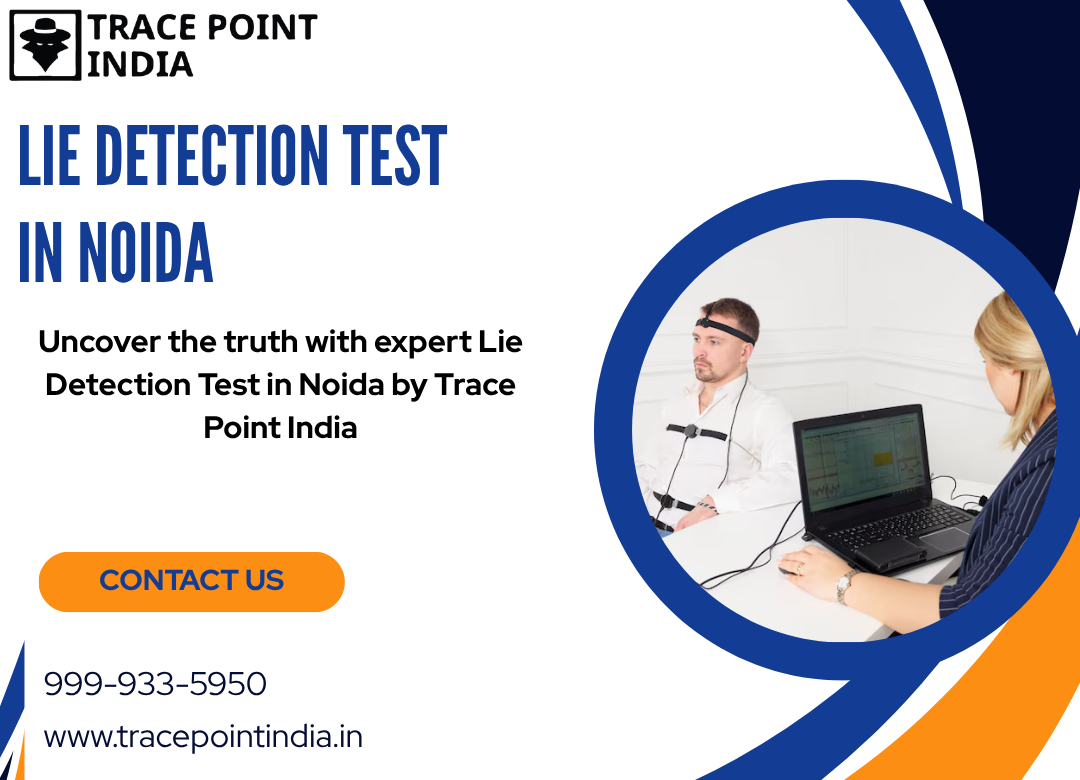 TRACE POINT INDIA

LIE DETECTION TEST IN NOIDA

Uncover the truth with expert Lie Detection Test in Noida by Trace Point India

CONTACT US

999-933-5950

www.tracepointindia.in